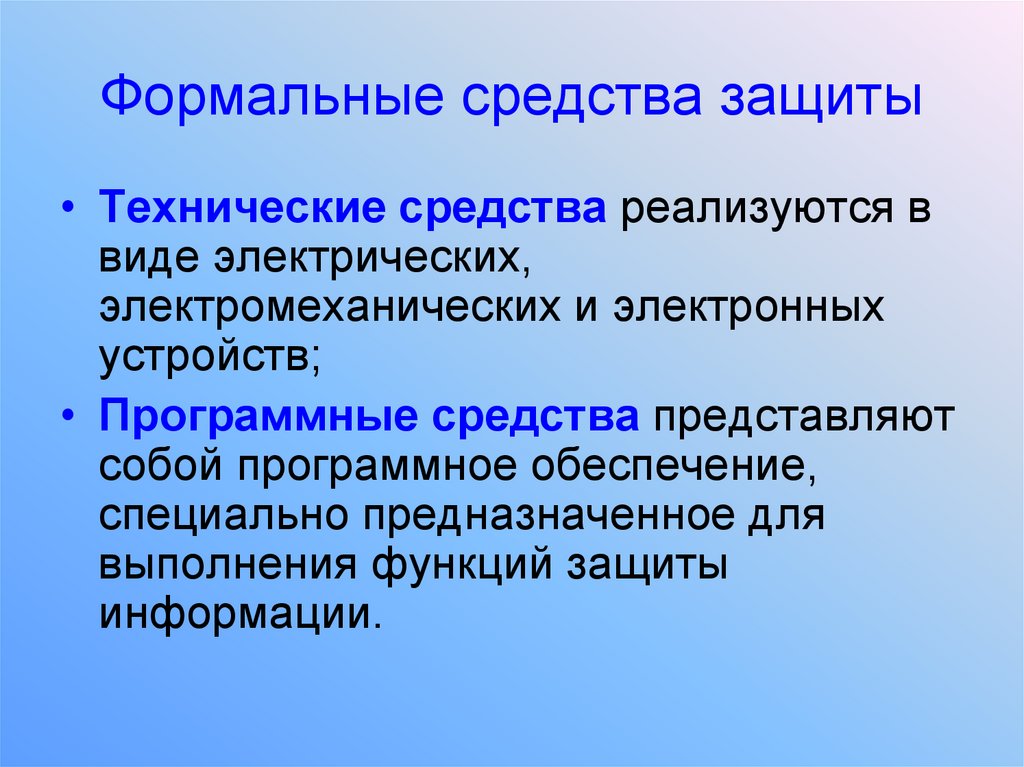 Формальные средства защиты

• Технические средства реализуются в виде электрических, электромеханических и электронных устройств;

• Программные средства представляют собой программное обеспечение, специально предназначенное для выполнения функций защиты информации.